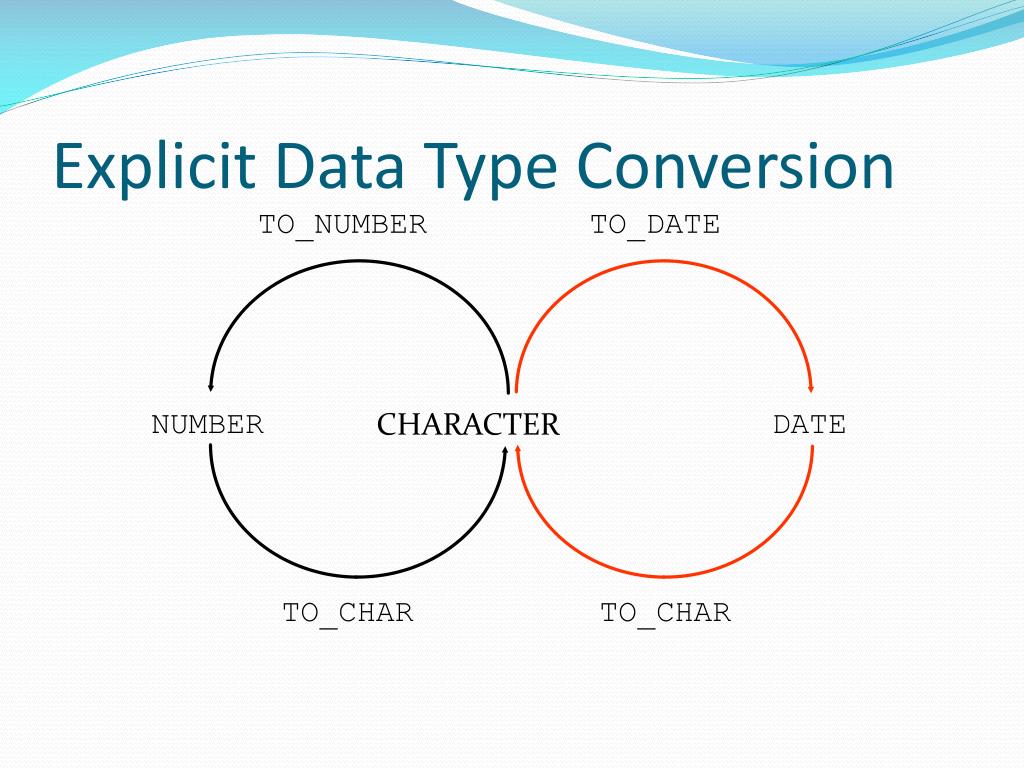 Explicit Data Type Conversion

TO_NUMBER

TO_DATE

NUMBER

CHARACTER

DATE

TO_CHAR

TO_CHAR